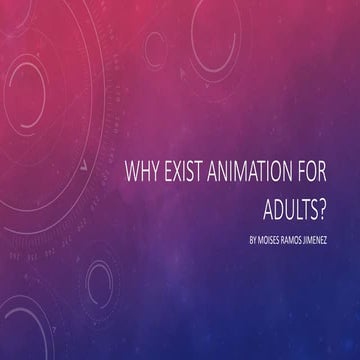 WHY EXIST ANIMATION FOR ADULTS?

BY MOISES RAMOS JIMENEZ